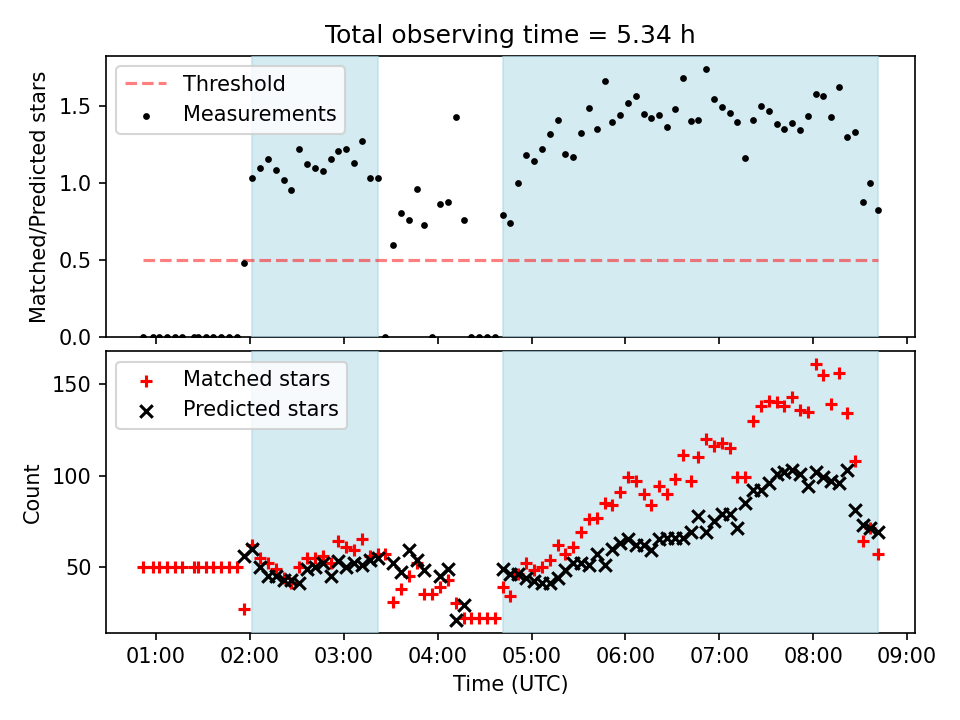 Total observing time = 5.34 h

Threshold
Measurements

Matched/Predicted stars

1.5
1.0
0.5
0.0

Matched stars
Predicted stars

Count

150
100
50

01:00
02:00
03:00
04:00
05:00
06:00
07:00
08:00
09:00

Time (UTC)